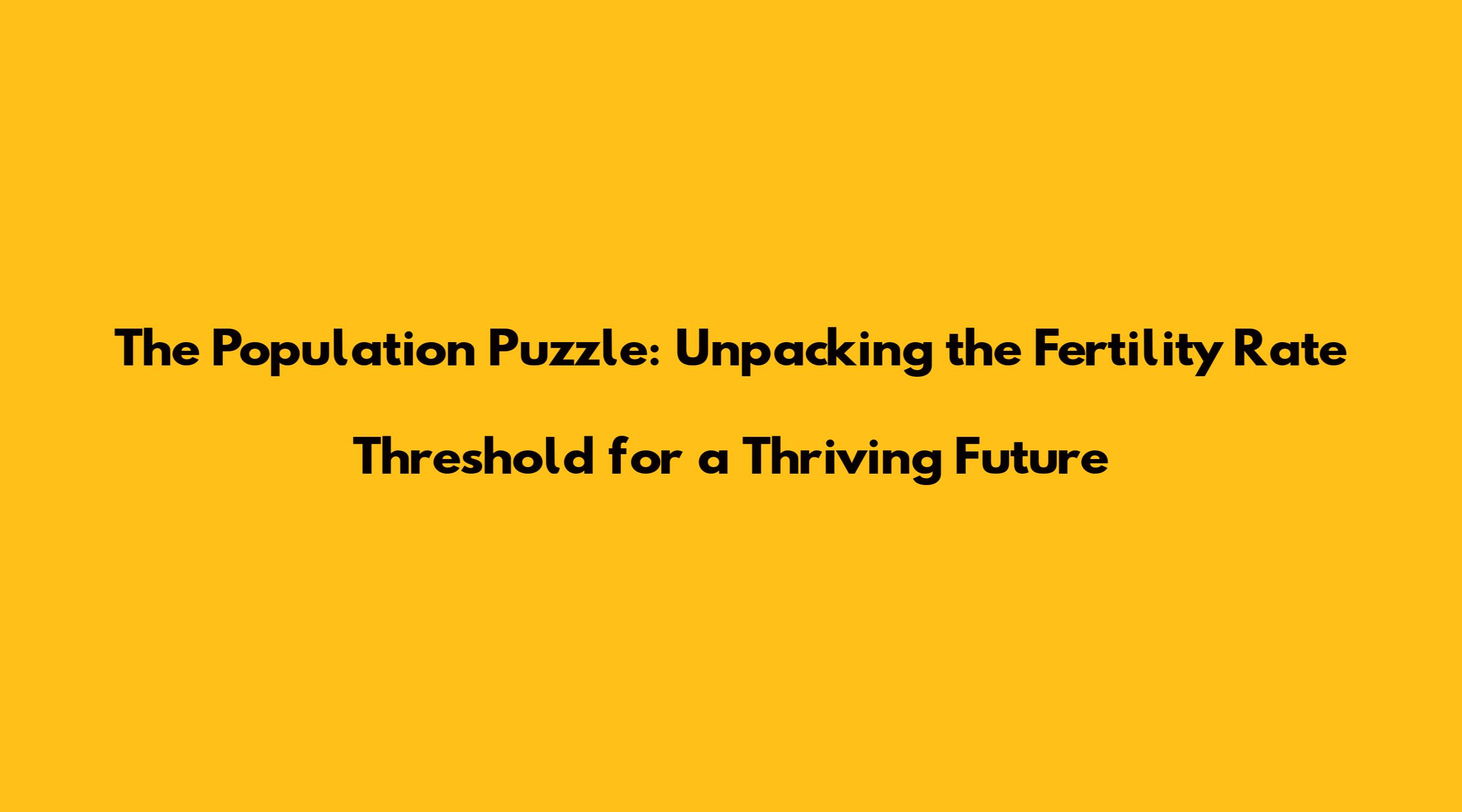 The Population Puzzle: Unpacking the Fertility Rate Threshold for a Thriving Future